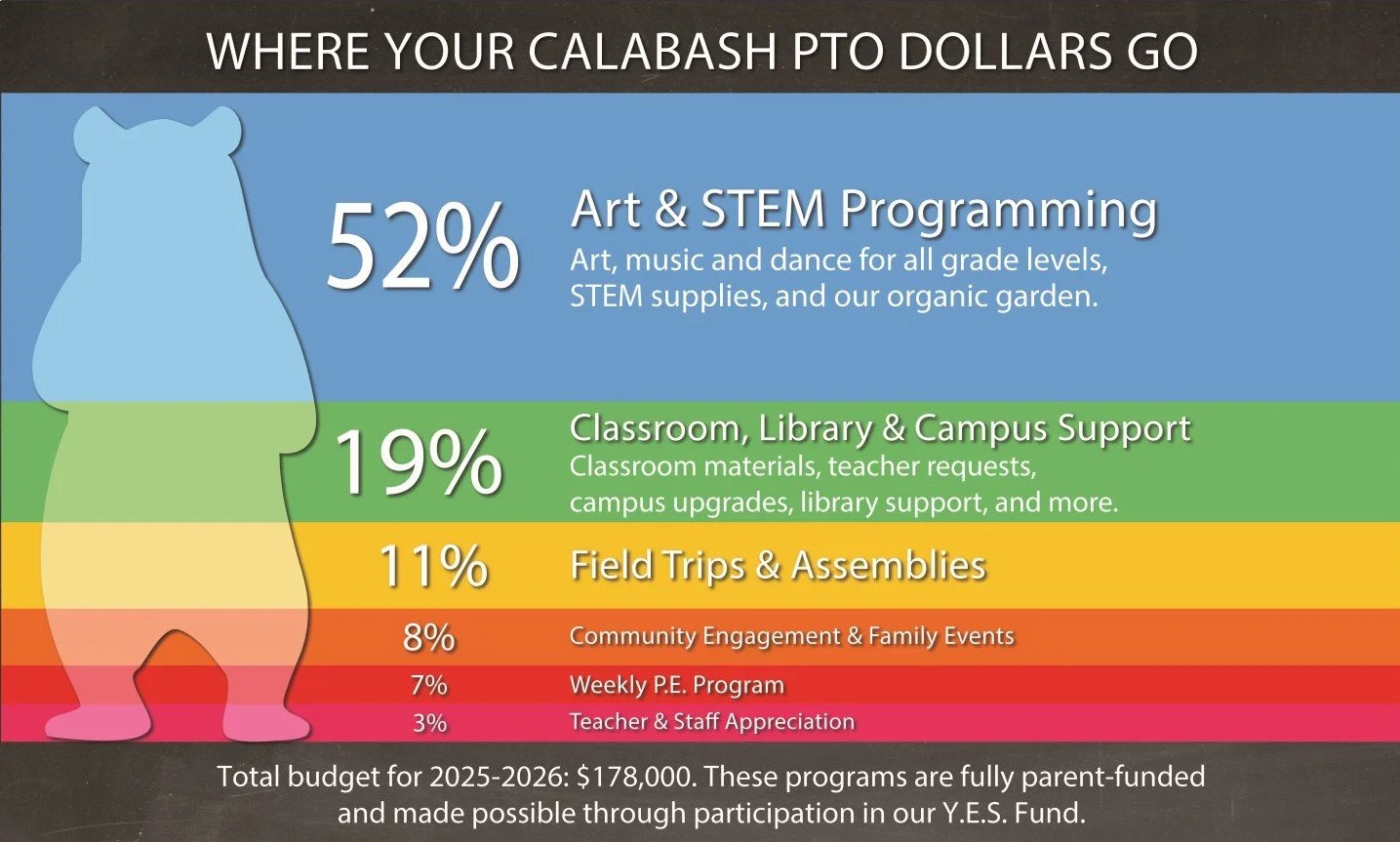 WHERE YOUR CALABASH PTO DOLLARS GO

52%
Art & STEM Programming
Art, music and dance for all grade levels, STEM supplies, and our organic garden.

19%
Classroom, Library & Campus Support
Classroom materials, teacher requests, campus upgrades, library support, and more.

11%
Field Trips & Assemblies

8%
Community Engagement & Family Events

7%
Weekly P.E. Program

3%
Teacher & Staff Appreciation

Total budget for 2025-2026: $178,000. These programs are fully parent-funded and made possible through participation in our Y.E.S. Fund.